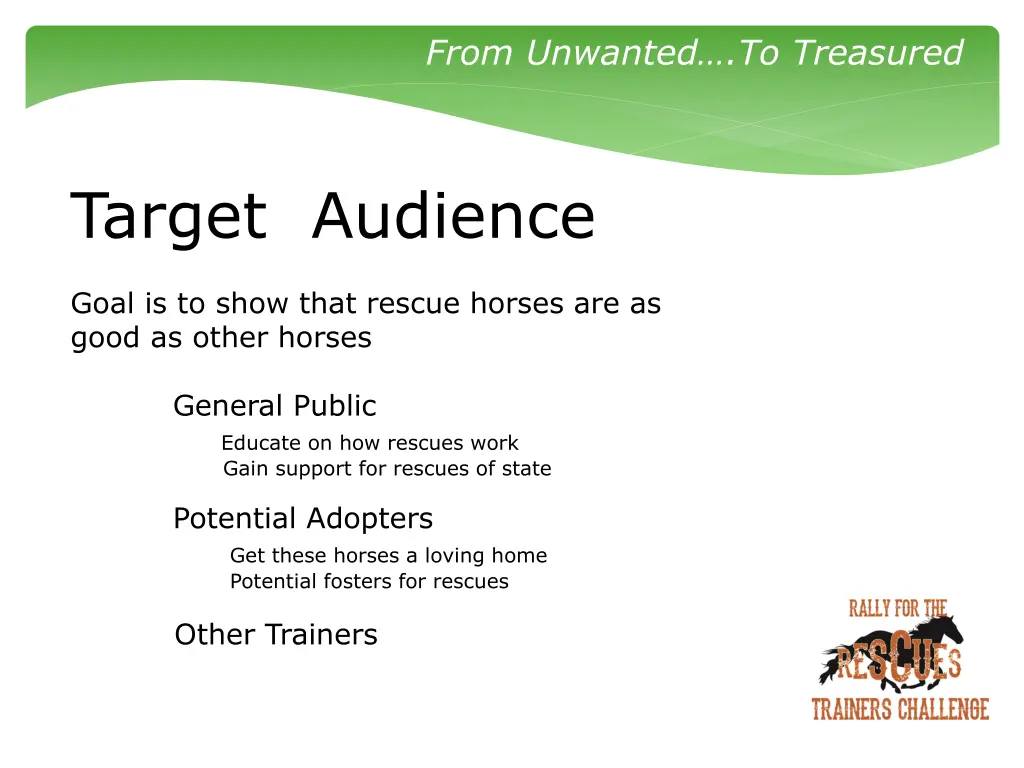 From Unwanted….To Treasured

Target Audience

Goal is to show that rescue horses are as good as other horses

General Public

Educate on how rescues work
Gain support for rescues of state

Potential Adopters

Get these horses a loving home
Potential fosters for rescues

Other Trainers

RALLY FOR THE
RESCUES
TRAINERS CHALLENGE